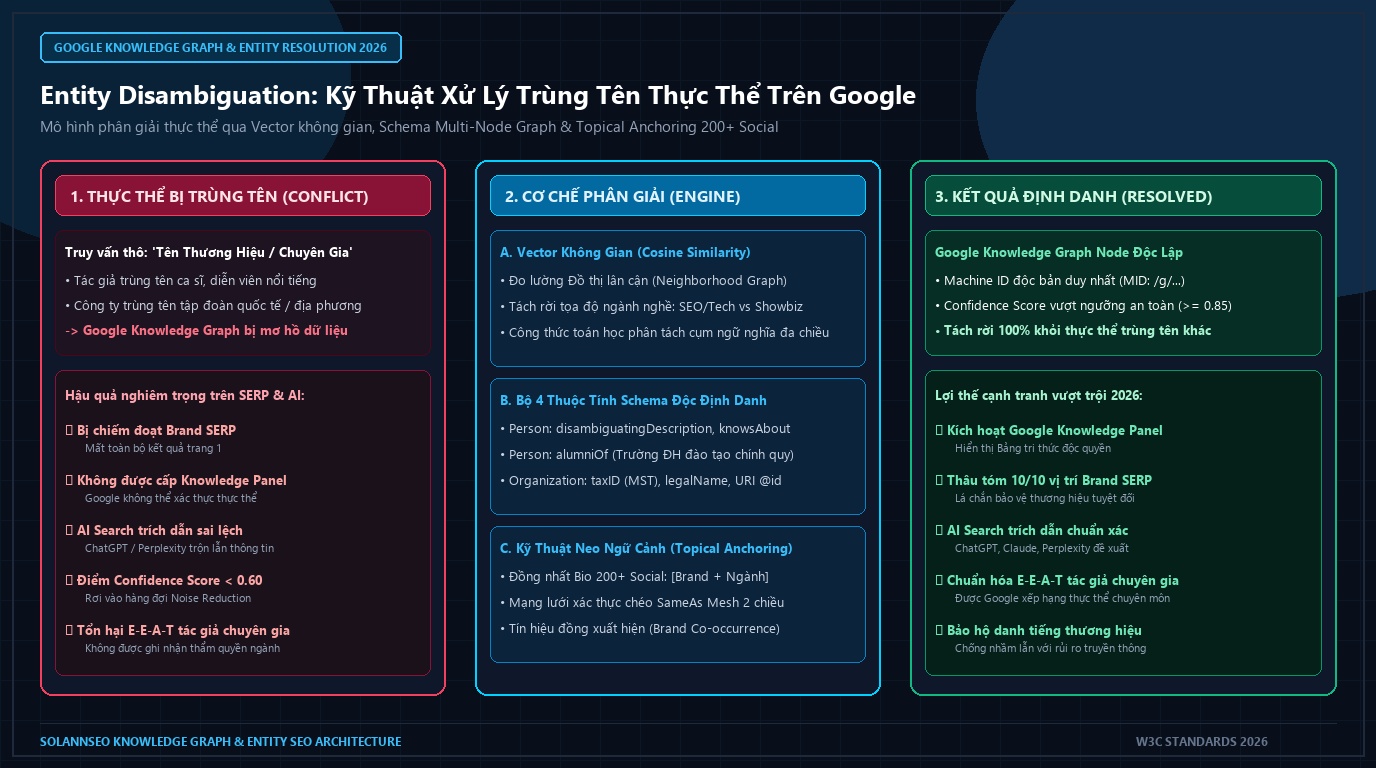 GOOGLE KNOWLEDGE GRAPH & ENTITY RESOLUTION 2026

Entity Disambiguation: Kỹ Thuật Xử Lý Trùng Tên Thực Thể Trên Google

Mô hình phân giải thực thể qua Vector không gian, Schema Multi-Node Graph & Topical Anchoring 200+ Social

1. THỰC THỂ BỊ TRÙNG TÊN (CONFLICT)

Truy vấn thô: 'Tên Thương Hiệu / Chuyên Gia'

• Tác giả trùng tên ca sĩ, diễn viên nổi tiếng

• Công ty trùng tên tập đoàn quốc tế / địa phương

-> Google Knowledge Graph bị mơ hồ dữ liệu

Hậu quả nghiêm trọng trên SERP & AI:

 Bị chiếm đoạt Brand SERP
Mất toàn bộ kết quả trang 1

 Không được cấp Knowledge Panel
Google không thể xác thực thực thể

 AI Search trích dẫn sai lệch
ChatGPT / Perplexity trộn lẫn thông tin

 Điểm Confidence Score < 0.60
Rơi vào hàng đợi Noise Reduction

 Tổn hại E-E-A-T tác giả chuyên gia
Không được ghi nhận thẩm quyền ngành

2. CƠ CHẾ PHÂN GIẢI (ENGINE)

A. Vector Không Gian (Cosine Similarity)

• Đo lường Đồ thị lân cận (Neighborhood Graph)

• Tách rời tọa độ ngành nghề: SEO/Tech vs Showbiz

• Công thức toán học phân tách cụm ngữ nghĩa đa chiều

B. Bộ 4 Thuộc Tính Schema Độc Định Danh

• Person: disambiguatingDescription, knowsAbout

• Person: alumniOf (Trường ĐH đào tạo chính quy)

• Organization: taxID (MST), legalName, URI @id

C. Kỹ Thuật Neo Ngữ Cảnh (Topical Anchoring)

• Đồng nhất Bio 200+ Social: [Brand + Ngành]

• Mạng lưới xác thực chéo SameAs Mesh 2 chiều

• Tín hiệu đồng xuất hiện (Brand Co-occurrence)

3. KẾT QUẢ ĐỊNH DANH (RESOLVED)

Google Knowledge Graph Node Độc Lập

• Machine ID độc bản duy nhất (MID: /g/...)

• Confidence Score vượt ngưỡng an toàn (>= 0.85)

• Tách rời 100% khỏi thực thể trùng tên khác

Lợi thế cạnh tranh vượt trội 2026:

 Kích hoạt Google Knowledge Panel
Hiển thị Bảng tri thức độc quyền

 Thâu tóm 10/10 vị trí Brand SERP
Lá chắn bảo vệ thương hiệu tuyệt đối

 AI Search trích dẫn chuẩn xác
ChatGPT, Claude, Perplexity đề xuất

 Chuẩn hóa E-E-A-T tác giả chuyên gia
Được Google xếp hạng thực thể chuyên môn

 Bảo hộ danh tiếng thương hiệu
Chống nhầm lẫn với rủi ro truyền thông

SOLANNSEO KNOWLEDGE GRAPH & ENTITY SEO ARCHITECTURE

W3C STANDARDS 2026